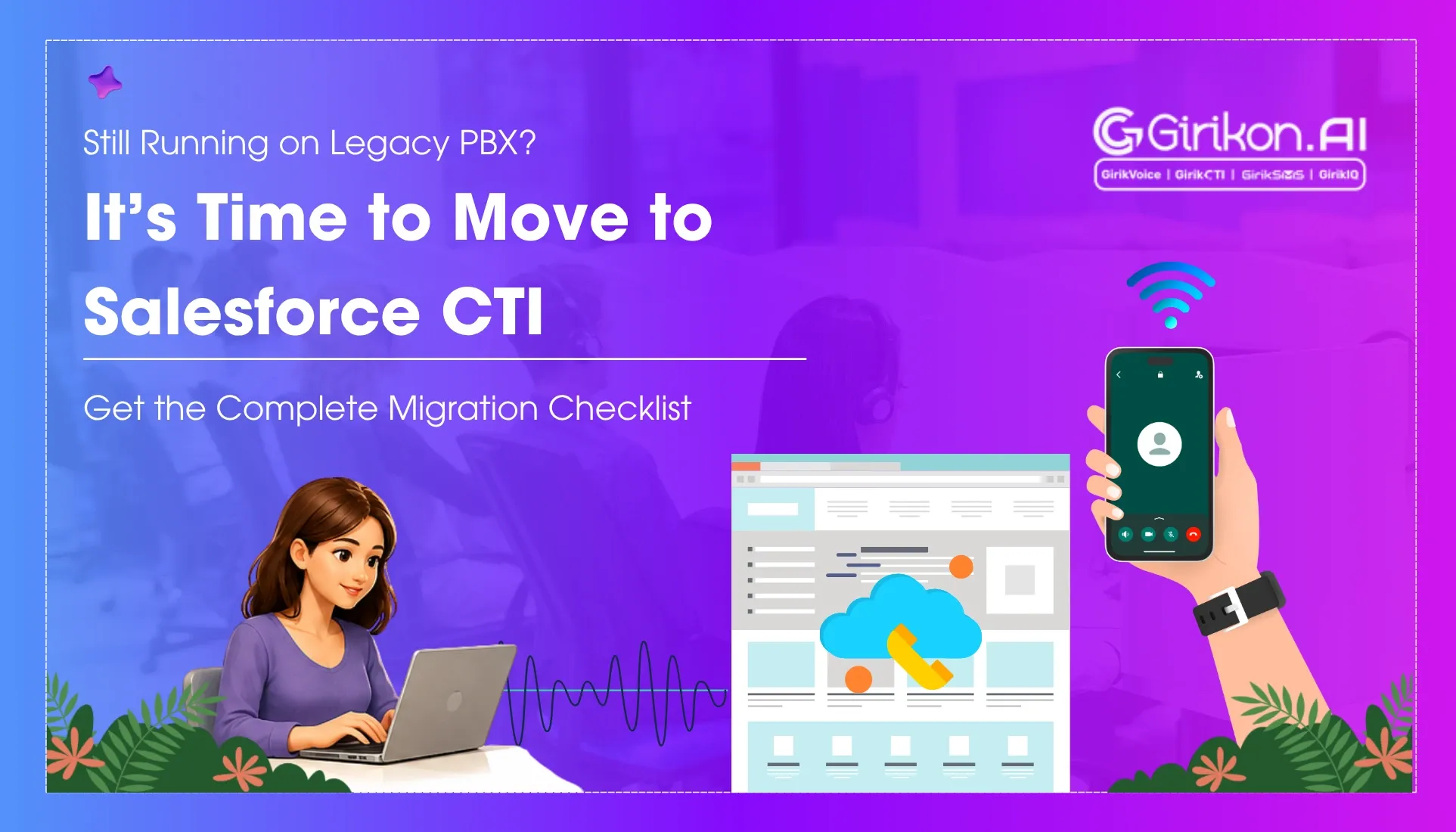 Still Running on Legacy PBX?

It's Time to Move to Salesforce CTI

Get the Complete Migration Checklist

Girikon.AI

GirikVoice | GirikCTI | GirikSMS | GirikIQ